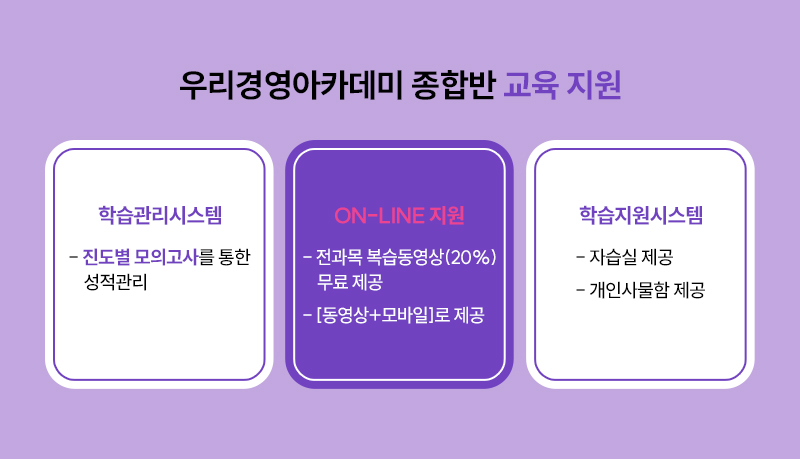 우리경영아카데미 종합반 교육 지원

학습관리시스템

- 진도별 모의고사를 통한 성적관리

ON-LINE 지원

- 전과목 복습동영상(20%) 무료 제공

- [동영상+모바일]로 제공

학습지원시스템

- 자습실 제공

- 개인사물함 제공